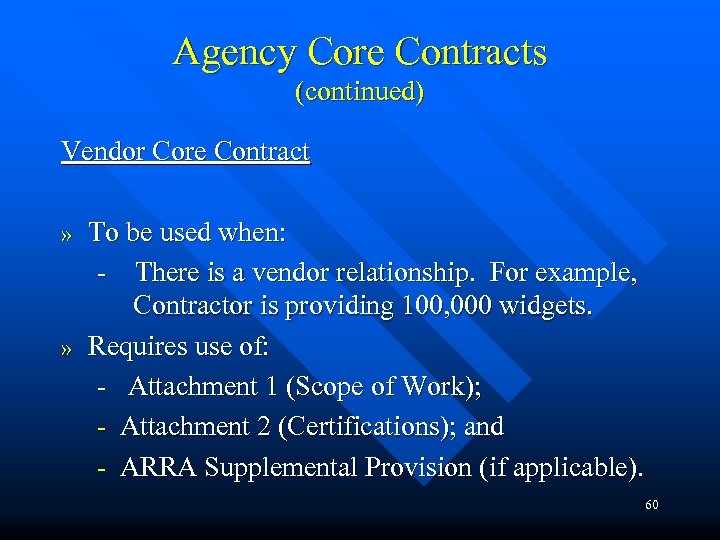 Agency Core Contracts
(continued)

Vendor Core Contract

» To be used when:

- There is a vendor relationship. For example, Contractor is providing 100,000 widgets.

» Requires use of:

- Attachment 1 (Scope of Work);

- Attachment 2 (Certifications); and

- ARRA Supplemental Provision (if applicable).

60